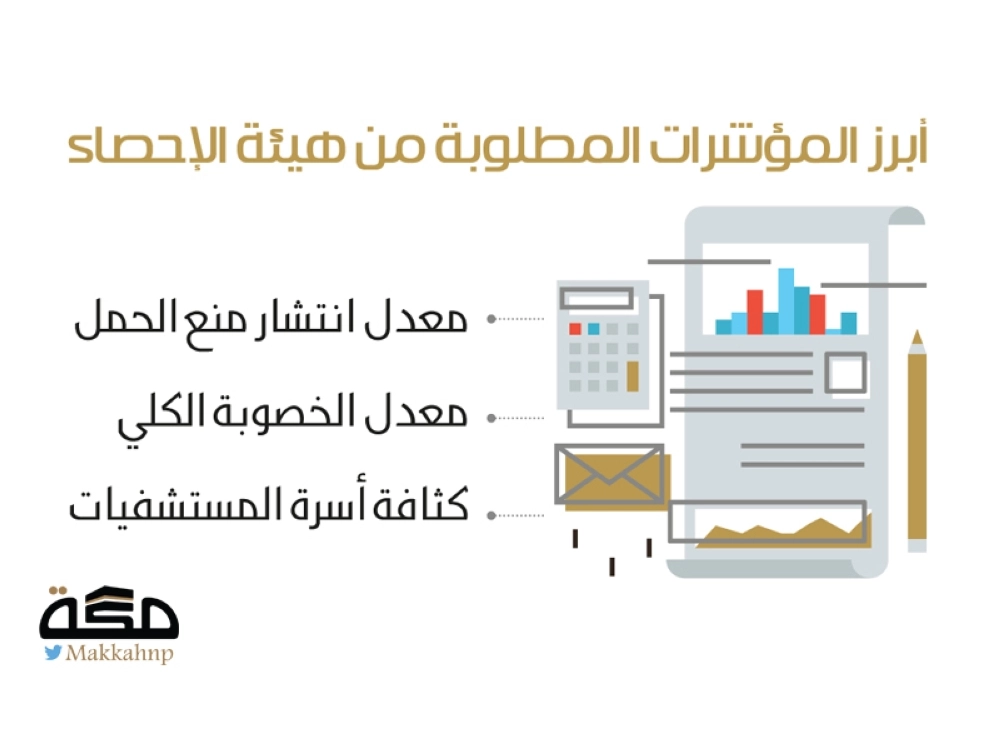 أبرز المؤشرات المطلوبة من هيئة الإحصاء

معدل انتشار منع الحمل

معدل الخصوبة الكلي

كثافة أسرة المستشفيات

مكة

Makkahnp